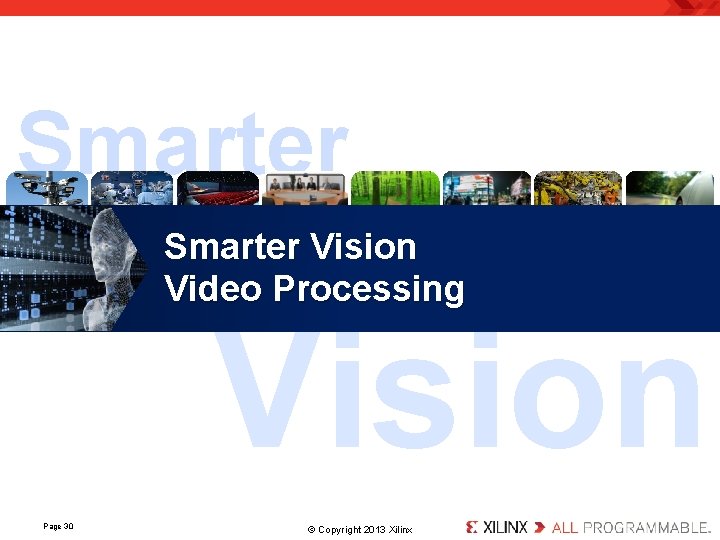 Smarter

Smarter Vision
Video Processing

Vision

Page 30

© Copyright 2013 Xilinx

XILINX ALL PROGRAMMABLE.